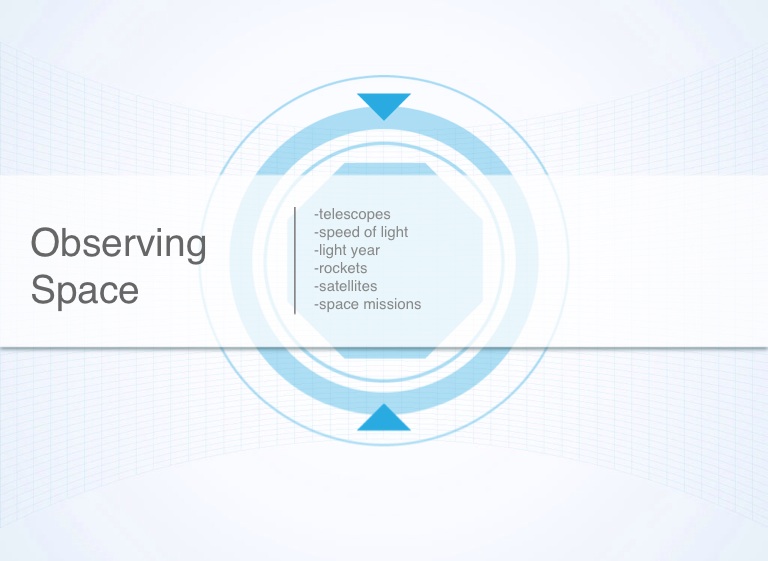 Observing Space

-telescopes
-speed of light
-light year
-rockets
-satellites
-space missions